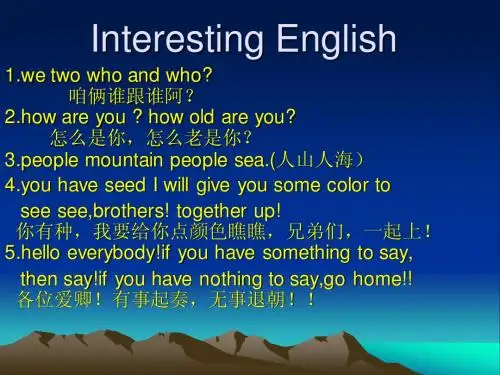 Interesting English

1.we two who and who?
咱俩谁跟谁阿？

2.how are you ? how old are you?
怎么是你，怎么老是你？

3.people mountain people sea.(人山人海)

4.you have seed I will give you some color to see see,brothers! together up!
你有种，我要给你点颜色瞧瞧，兄弟们，一起上！

5.hello everybody!if you have something to say, then say!if you have nothing to say,go home!!
各位爱卿！有事起奏，无事退朝！！